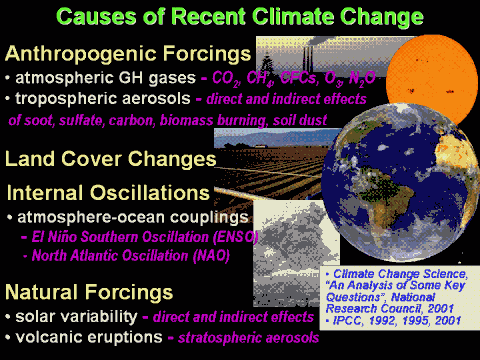 Causes of Recent Climate Change

Anthropogenic Forcings
• atmospheric GH gases - $CO_2$, $CH_4$, CFCs, $O_3$, $N_2O$
• tropospheric aerosols - direct and indirect effects of soot, sulfate, carbon, biomass burning, soil dust

Land Cover Changes

Internal Oscillations
• atmosphere-ocean couplings
- El Niño Southern Oscillation (ENSO)
- North Atlantic Oscillation (NAO)

Natural Forcings
• solar variability - direct and indirect effects
• volcanic eruptions - stratospheric aerosols

• Climate Change Science, "An Analysis of Some Key Questions", National Research Council, 2001
• IPCC, 1992, 1995, 2001